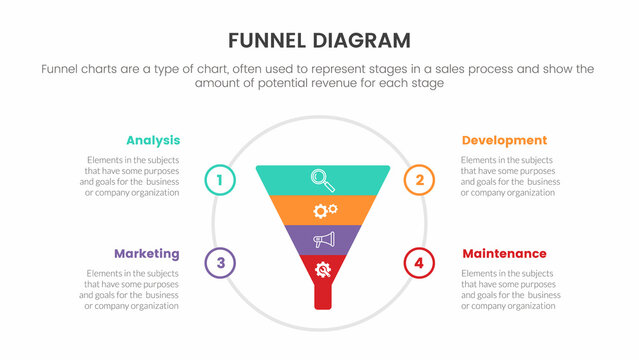 FUNNEL DIAGRAM

Funnel charts are a type of chart, often used to represent stages in a sales process and show the amount of potential revenue for each stage

Analysis

Elements in the subjects that have some purposes and goals for the business or company organization

1

Development

Elements in the subjects that have some purposes and goals for the business or company organization

2

Marketing

Elements in the subjects that have some purposes and goals for the business or company organization

3

Maintenance

Elements in the subjects that have some purposes and goals for the business or company organization

4